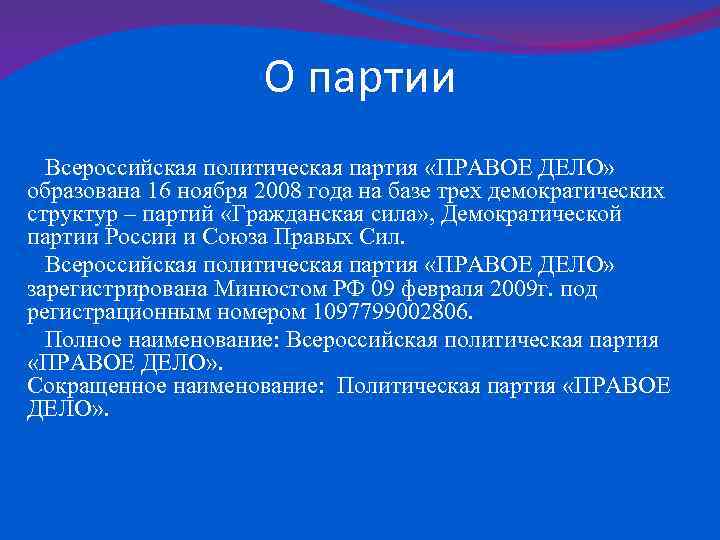 О партии

Всероссийская политическая партия «ПРАВОЕ ДЕЛО» образована 16 ноября 2008 года на базе трех демократических структур – партий «Гражданская сила», Демократической партии России и Союза Правых Сил.

Всероссийская политическая партия «ПРАВОЕ ДЕЛО» зарегистрирована Минюстом РФ 09 февраля 2009г. под регистрационным номером 1097799002806.

Полное наименование: Всероссийская политическая партия «ПРАВОЕ ДЕЛО».
Сокращенное наименование: Политическая партия «ПРАВОЕ ДЕЛО».